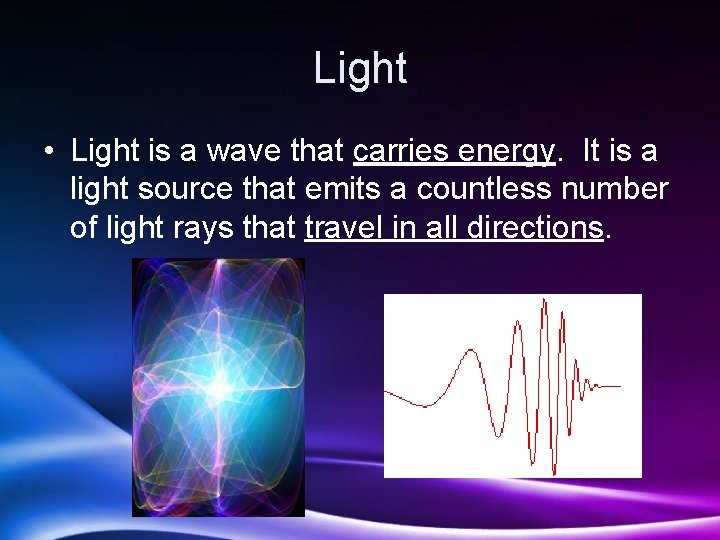 Light

• Light is a wave that carries energy. It is a light source that emits a countless number of light rays that travel in all directions.